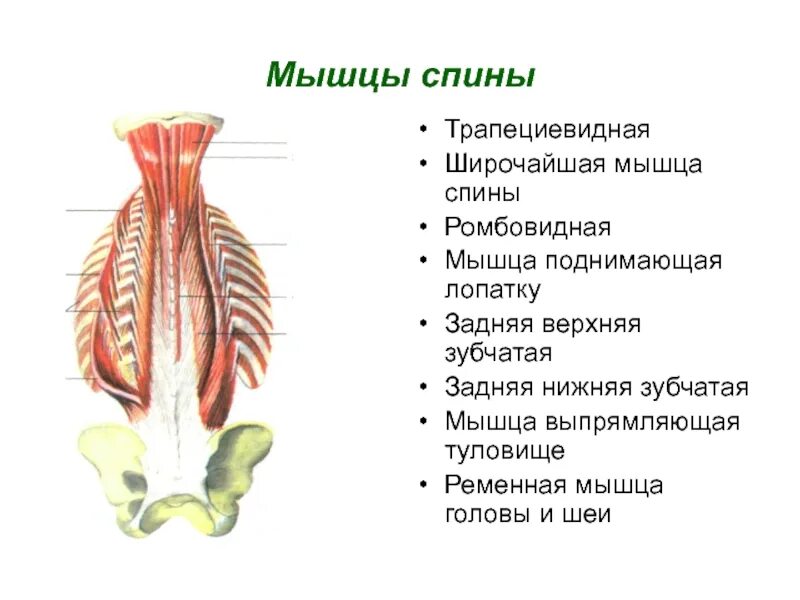 Мышцы спины

• Трапециевидная
• Широчайшая мышца спины
• Ромбовидная
• Мышца поднимающая лопатку
• Задняя верхняя зубчатая
• Задняя нижняя зубчатая
• Мышца выпрямляющая туловище
• Ременная мышца головы и шеи